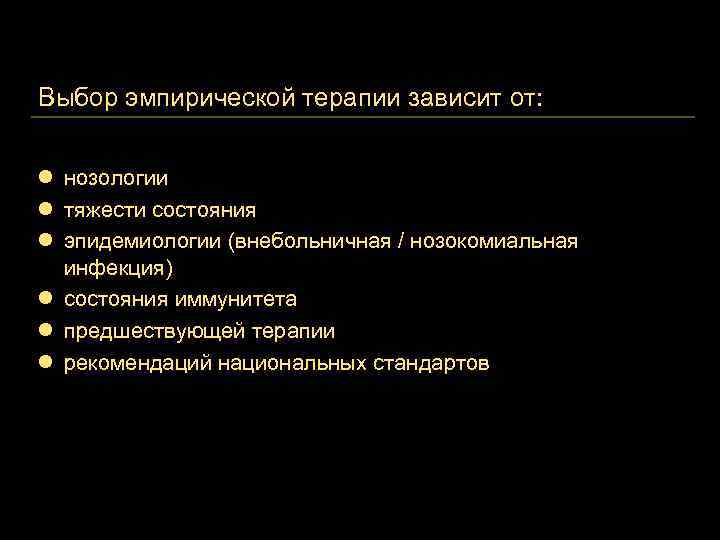 Выбор эмпирической терапии зависит от:

- нозологии
- тяжести состояния
- эпидемиологии (внебольничная / нозокомиальная инфекция)
- состояния иммунитета
- предшествующей терапии
- рекомендаций национальных стандартов